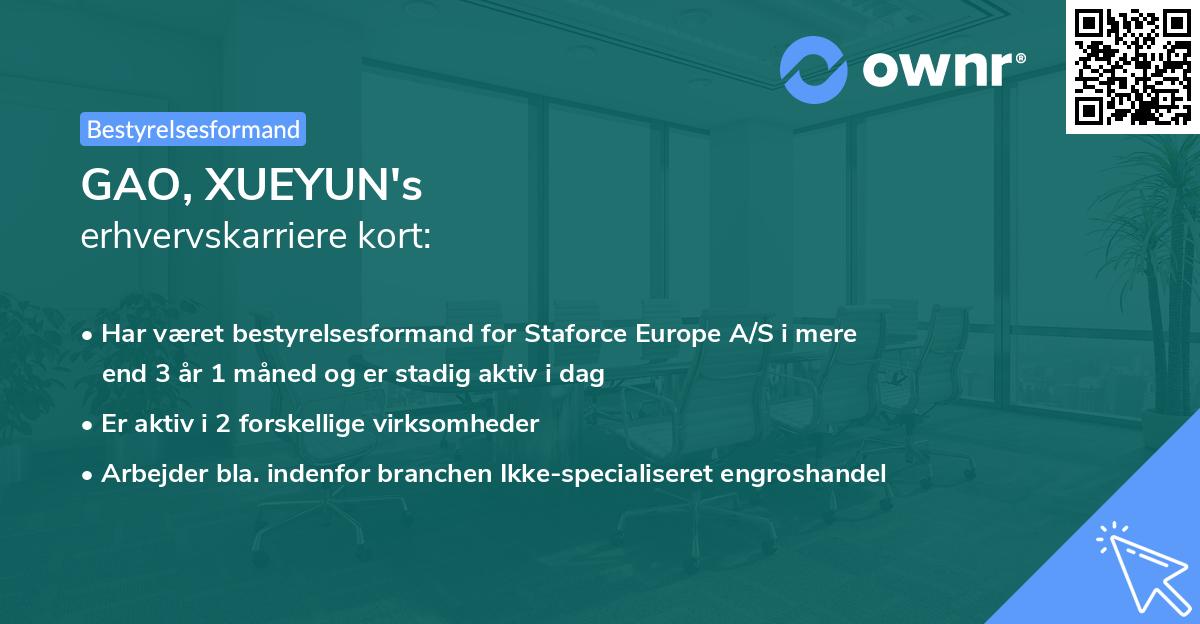 ownr®

Bestyrelsesformand

GAO, XUEYUN's
erhvervskarriere kort:

• Har været bestyrelsesformand for Staforce Europe A/S i mere end 3 år 1 måned og er stadig aktiv i dag

• Er aktiv i 2 forskellige virksomheder

• Arbejder bla. indenfor branchen Ikke-specialiseret engroshandel